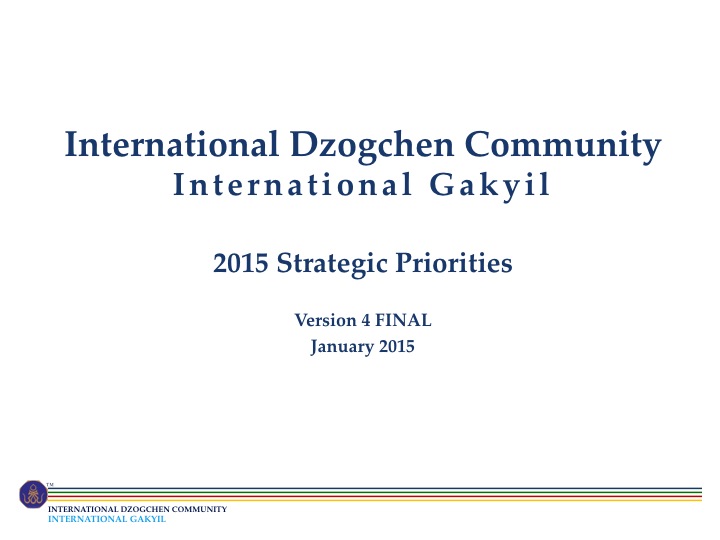 International Dzogchen Community
International Gakyil

2015 Strategic Priorities

Version 4 FINAL
January 2015

TM
INTERNATIONAL DZOGCHEN COMMUNITY
INTERNATIONAL GAKYIL